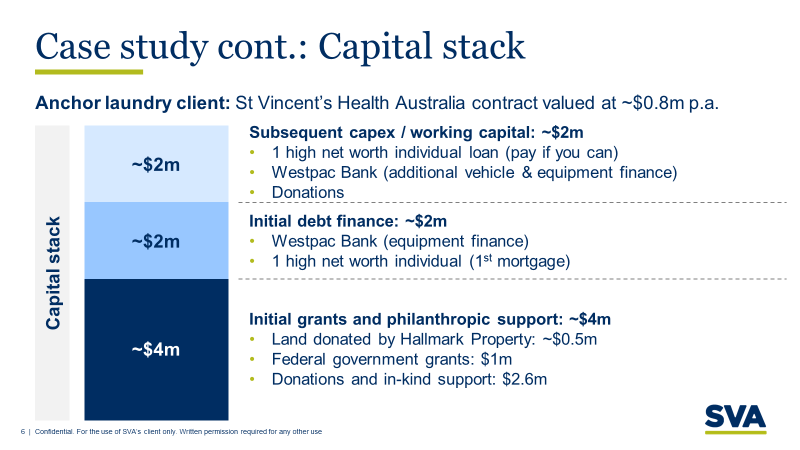 Case study cont.: Capital stack

Anchor laundry client: St Vincent's Health Australia contract valued at ~$0.8m p.a.

Capital stack

~$2m

~$2m

~$4m

Subsequent capex / working capital: ~$2m
• 1 high net worth individual loan (pay if you can)
• Westpac Bank (additional vehicle & equipment finance)
• Donations

Initial debt finance: ~$2m
• Westpac Bank (equipment finance)
• 1 high net worth individual ($1^{st}$ mortgage)

Initial grants and philanthropic support: ~$4m
• Land donated by Hallmark Property: ~$0.5m
• Federal government grants: $1m
• Donations and in-kind support: $2.6m

6 | Confidential. For the use of SVA's client only. Written permission required for any other use

SVA